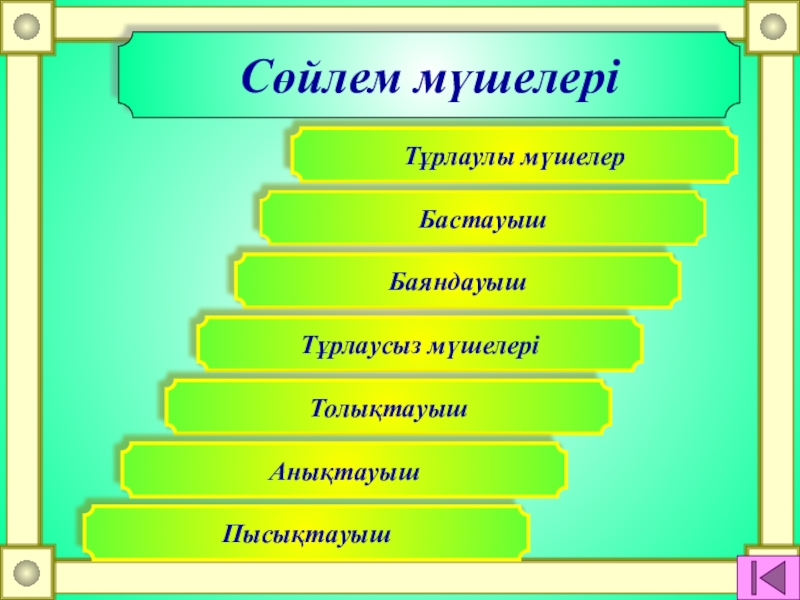 Сөйлем мүшелері

Тұрлаулы мүшелер

Бастауыш

Баяндауыш

Тұрлаусыз мүшелері

Толықтауыш

Анықтауыш

Пысықтауыш